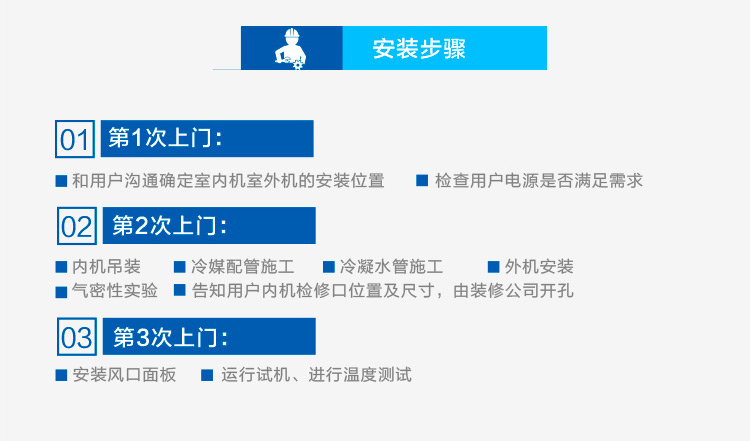 安装步骤

01 第1次上门：

■ 和用户沟通确定室内机室外机的安装位置 ■ 检查用户电源是否满足需求

02 第2次上门：

■ 内机吊装 ■ 冷媒配管施工 ■ 冷凝水管施工 ■ 外机安装
■ 气密性实验 ■ 告知用户内机检修口位置及尺寸，由装修公司开孔

03 第3次上门：

■ 安装风口面板 ■ 运行试机、进行温度测试